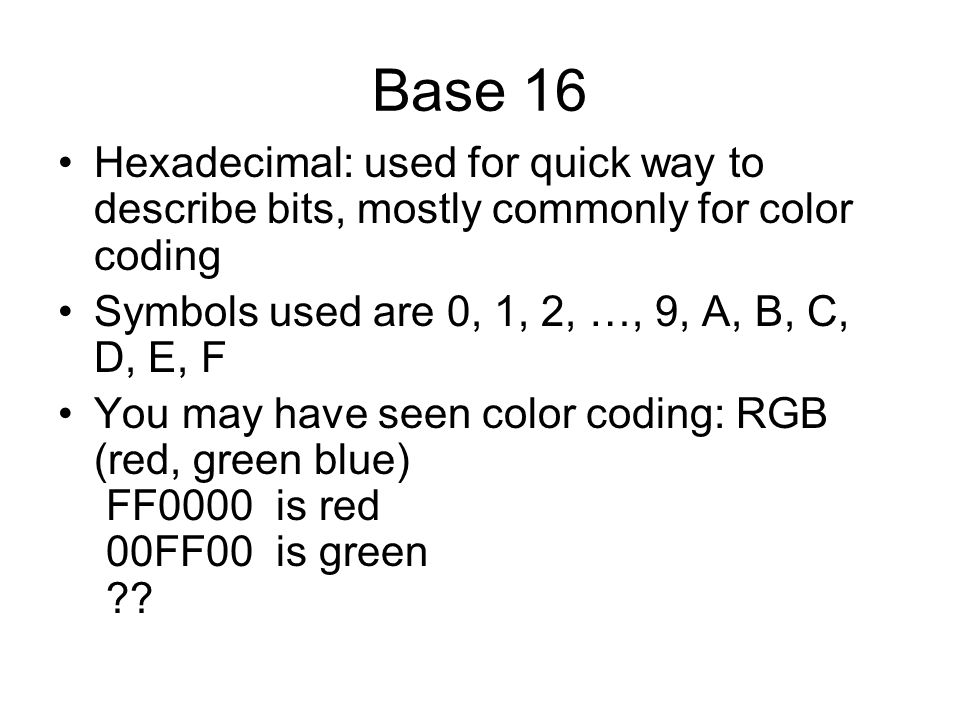 Base 16

• Hexadecimal: used for quick way to describe bits, mostly commonly for color coding
• Symbols used are 0, 1, 2, …, 9, A, B, C, D, E, F
• You may have seen color coding: RGB (red, green blue)
FF0000 is red
00FF00 is green
??